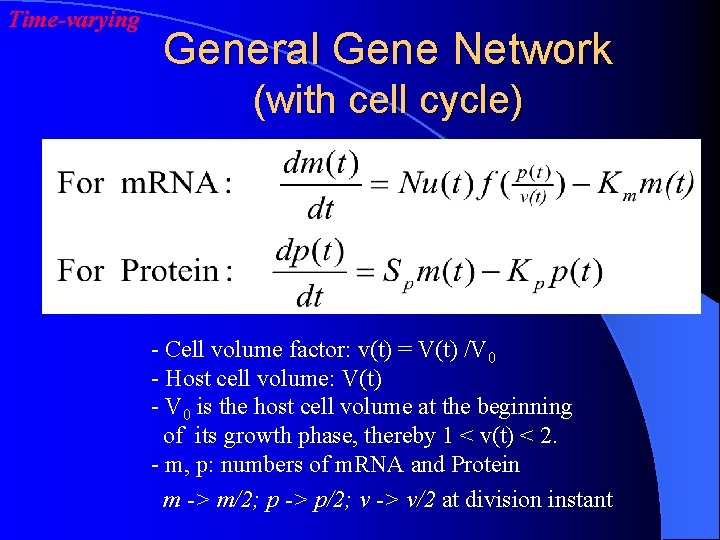 Time-varying

General Gene Network (with cell cycle)

For mRNA: $\frac{dm(t)}{dt} = Nu(t) f(\frac{p(t)}{v(t)}) - K_m m(t)$

For Protein: $\frac{dp(t)}{dt} = S_p m(t) - K_p p(t)$

- Cell volume factor: v(t) = V(t) /$V_0$
- Host cell volume: V(t)
- $V_0$ is the host cell volume at the beginning of its growth phase, thereby 1 < v(t) < 2.
- m, p: numbers of mRNA and Protein

m -> m/2; p -> p/2; v -> v/2 at division instant